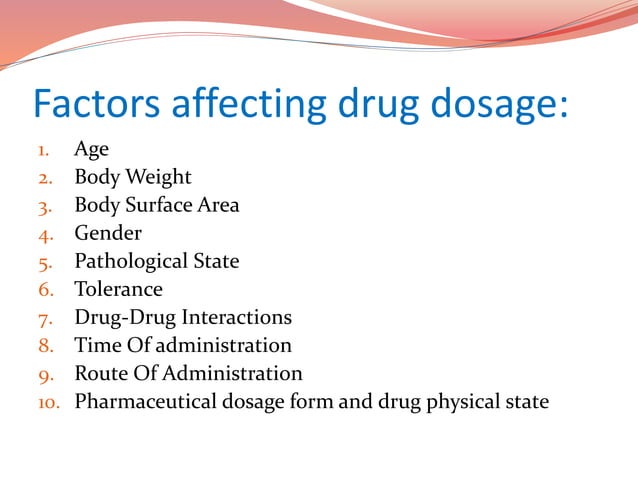 Factors affecting drug dosage:

1. Age
2. Body Weight
3. Body Surface Area
4. Gender
5. Pathological State
6. Tolerance
7. Drug-Drug Interactions
8. Time Of administration
9. Route Of Administration
10. Pharmaceutical dosage form and drug physical state